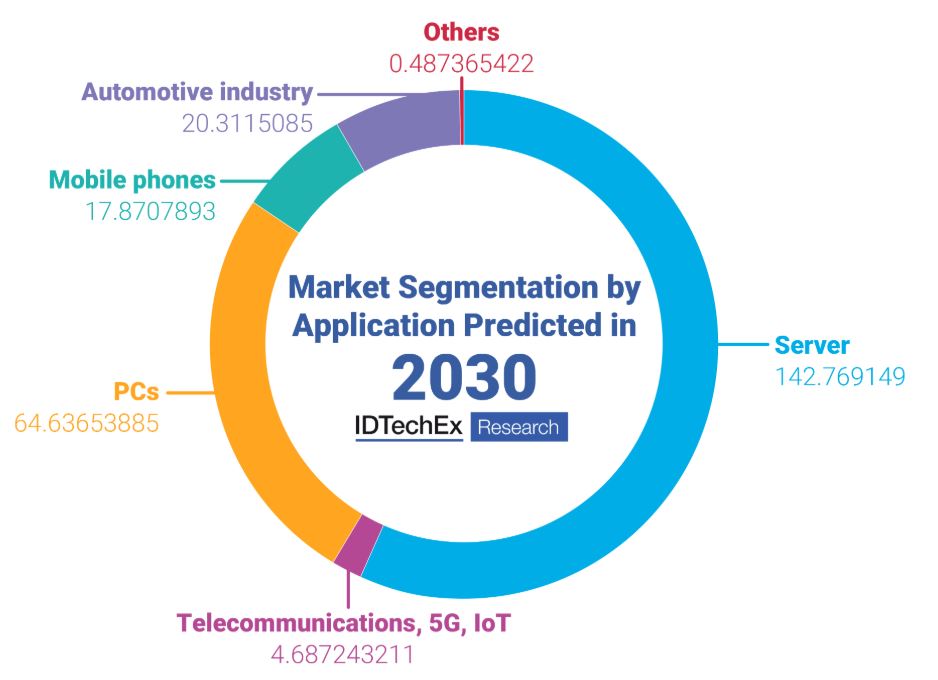 Others
0.487365422

Automotive industry
20.3115085

Mobile phones
17.8707893

Market Segmentation by Application Predicted in
2030
IDTechEx Research

Server
142.769149

PCs
64.63653885

Telecommunications, 5G, IoT
4.687243211